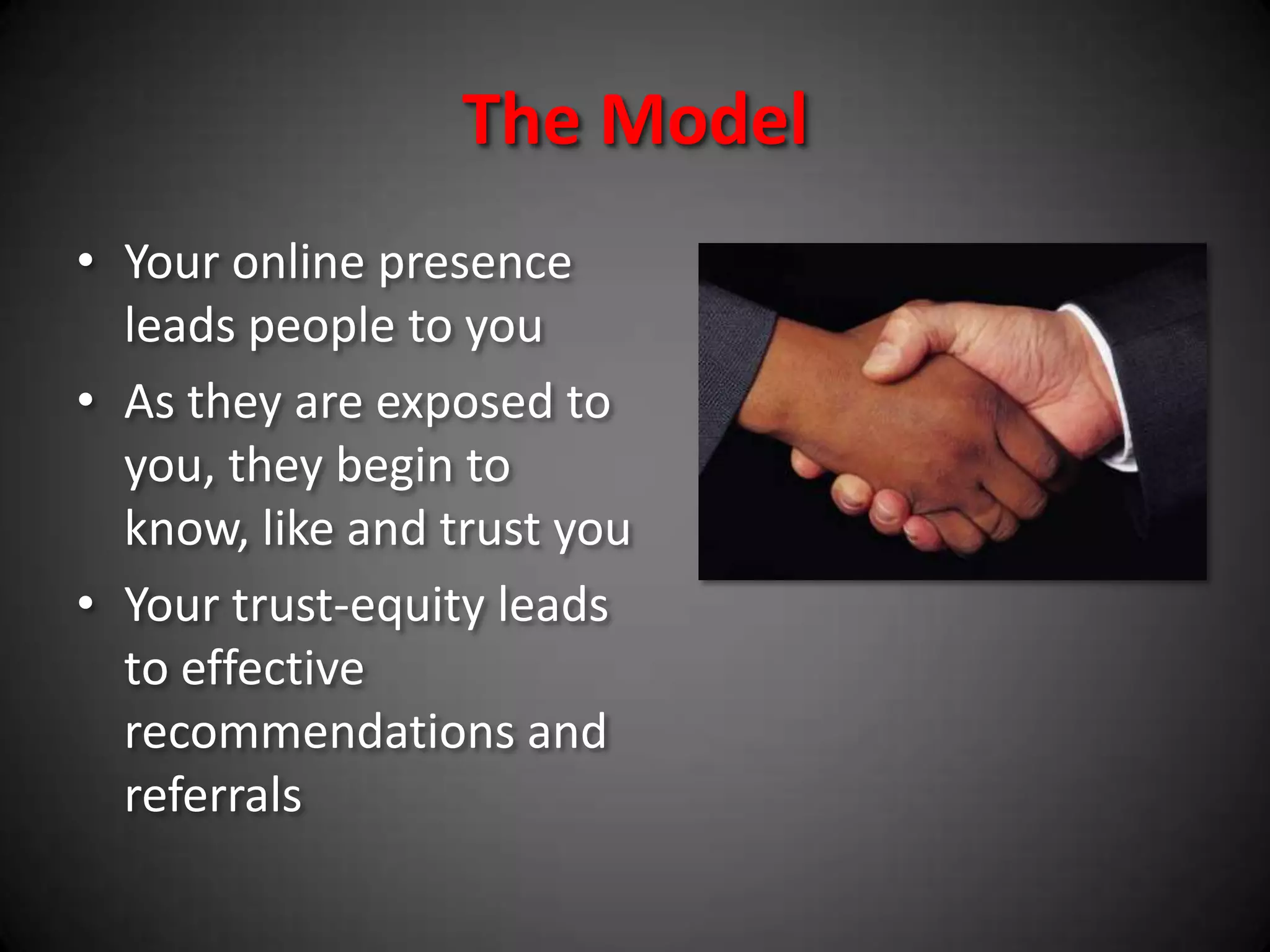 The Model

• Your online presence leads people to you
• As they are exposed to you, they begin to know, like and trust you
• Your trust-equity leads to effective recommendations and referrals